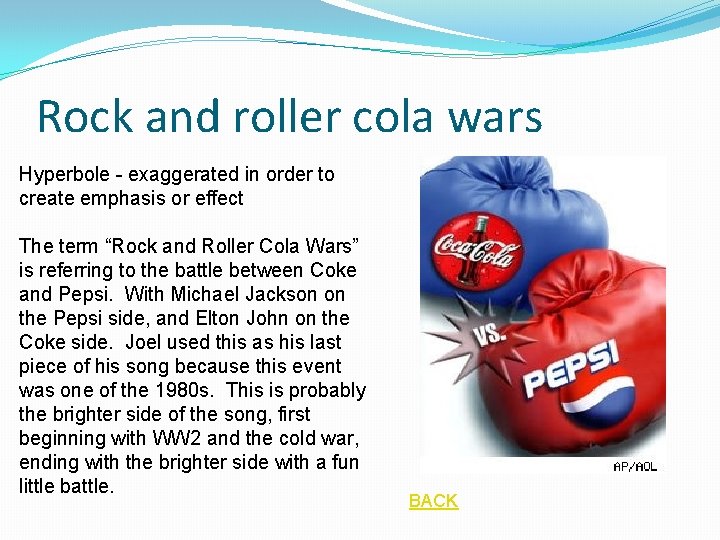 Rock and roller cola wars

Hyperbole - exaggerated in order to create emphasis or effect

The term “Rock and Roller Cola Wars” is referring to the battle between Coke and Pepsi. With Michael Jackson on the Pepsi side, and Elton John on the Coke side. Joel used this as his last piece of his song because this event was one of the 1980s. This is probably the brighter side of the song, first beginning with WW2 and the cold war, ending with the brighter side with a fun little battle.

Coca-Cola

VS.

PEPSI

AP/AOL

BACK